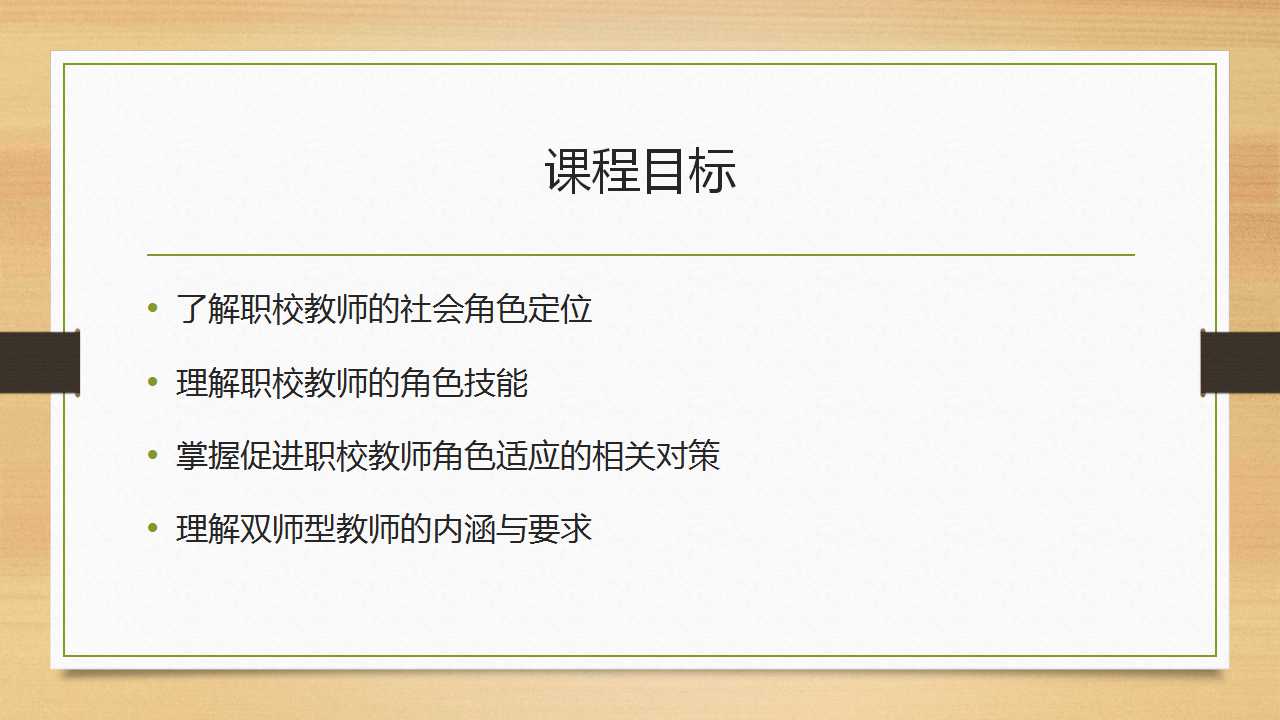 课程目标

• 了解职校教师的社会角色定位
• 理解职校教师的角色技能
• 掌握促进职校教师角色适应的相关对策
• 理解双师型教师的内涵与要求